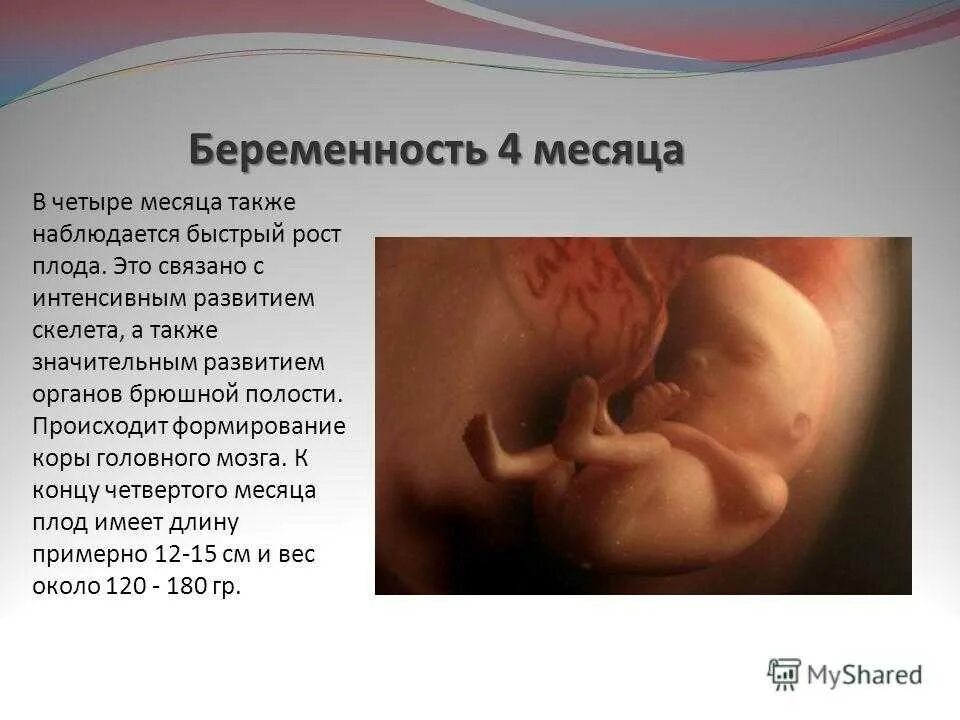 Беременность 4 месяца

В четыре месяца также наблюдается быстрый рост плода. Это связано с интенсивным развитием скелета, а также значительным развитием органов брюшной полости. Происходит формирование коры головного мозга. К концу четвертого месяца плод имеет длину примерно 12-15 см и вес около 120 - 180 гр.

MyShared